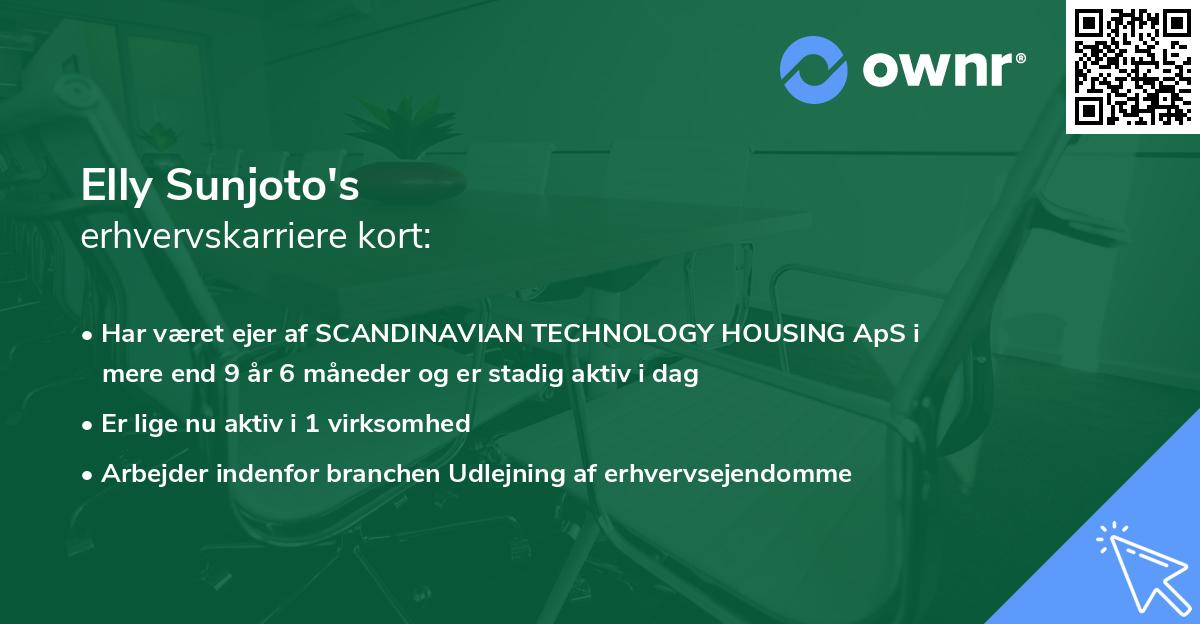 ownr®

Elly Sunjoto's
erhvervskarriere kort:

• Har været ejer af SCANDINAVIAN TECHNOLOGY HOUSING ApS i mere end 9 år 6 måneder og er stadig aktiv i dag

• Er lige nu aktiv i 1 virksomhed

• Arbejder indenfor branchen Udlejning af erhvervsejendomme